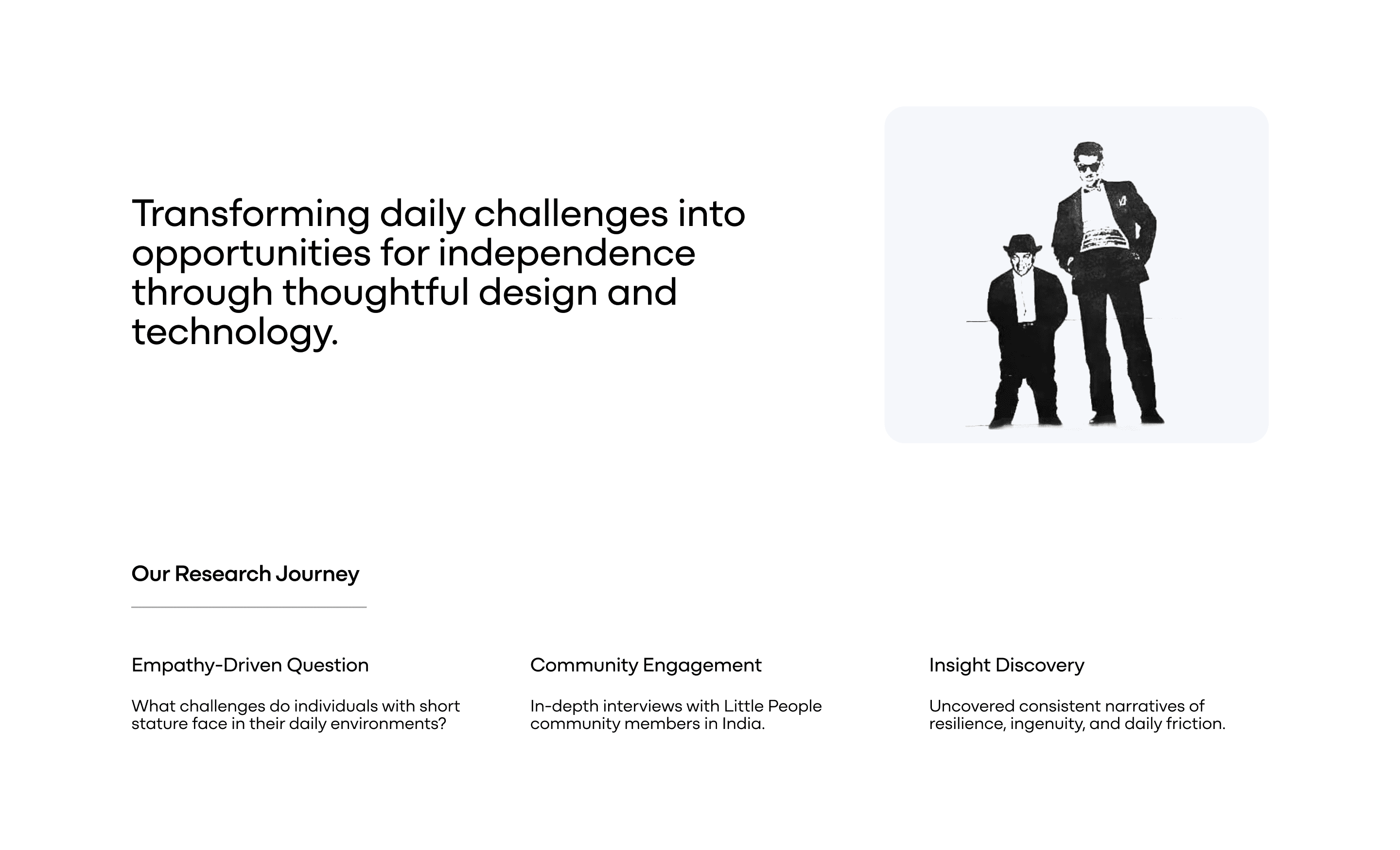 Transforming daily challenges into opportunities for independence through thoughtful design and technology.

Our Research Journey

Empathy-Driven Question

What challenges do individuals with short stature face in their daily environments?

Community Engagement

In-depth interviews with Little People community members in India.

Insight Discovery

Uncovered consistent narratives of resilience, ingenuity, and daily friction.